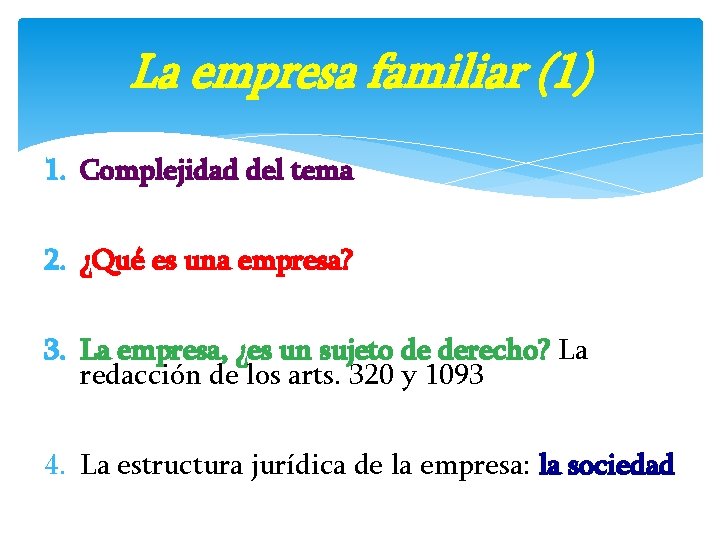 La empresa familiar (1)

1. Complejidad del tema

2. ¿Qué es una empresa?

3. La empresa, ¿es un sujeto de derecho? La redacción de los arts. 320 y 1093

4. La estructura jurídica de la empresa: la sociedad